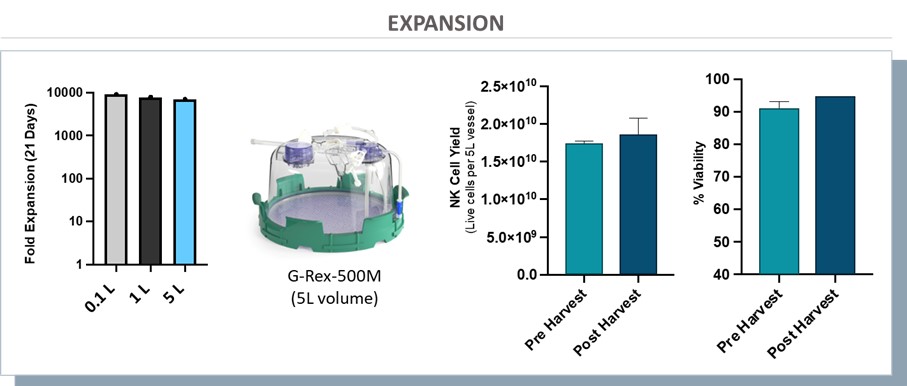 EXPANSION

Fold Expansion (21 Days)
10000
1000
100
10
1
0.1 L
1 L
5 L

G-Rex-500M
(5L volume)

NK Cell Yield
(Live cells per 5L vessel)
$2.5\times10^{10}$
$2.0\times10^{10}$
$1.5\times10^{10}$
$1.0\times10^{10}$
$5.0\times10^{9}$
0.0
Pre Harvest
Post Harvest

% Viability
100
90
80
70
60
50
40
Pre Harvest
Post Harvest